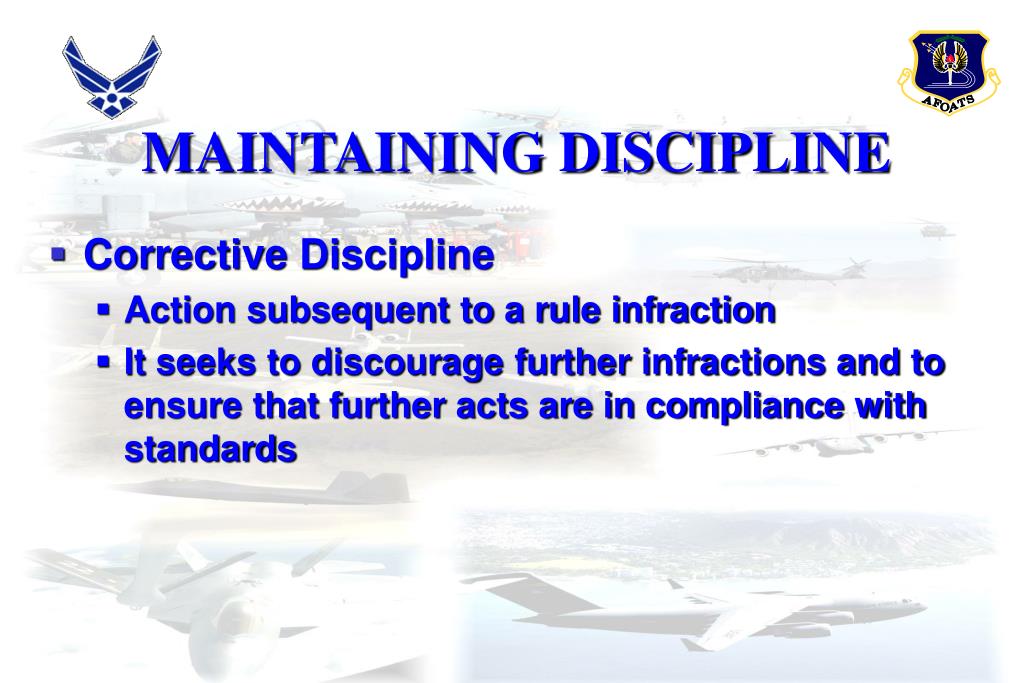 AFOATS

MAINTAINING DISCIPLINE

▪ Corrective Discipline
▪ Action subsequent to a rule infraction
▪ It seeks to discourage further infractions and to ensure that further acts are in compliance with standards